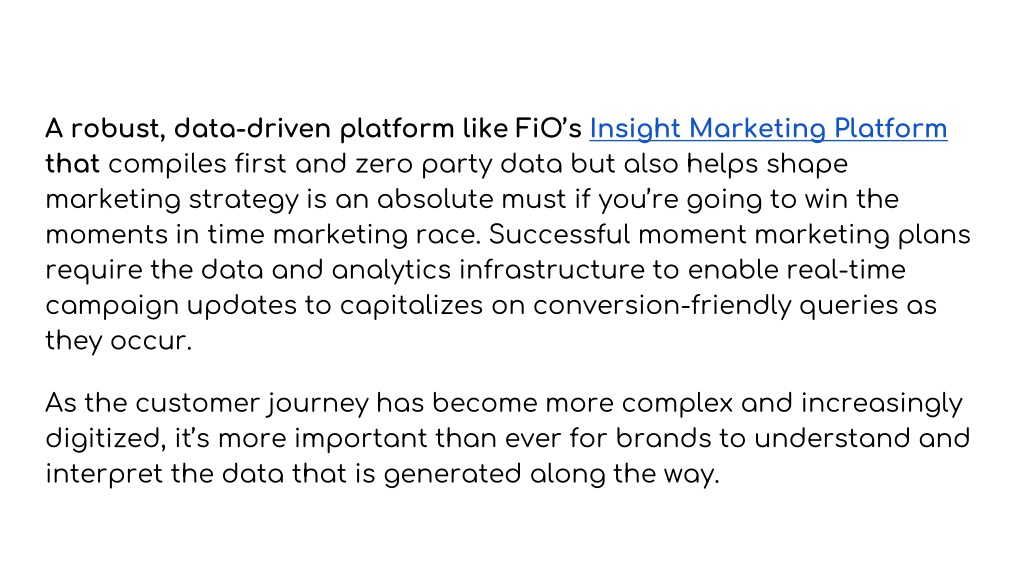 A robust, data-driven platform like FiO's Insight Marketing Platform that compiles first and zero party data but also helps shape marketing strategy is an absolute must if you're going to win the moments in time marketing race. Successful moment marketing plans require the data and analytics infrastructure to enable real-time campaign updates to capitalizes on conversion-friendly queries as they occur.

As the customer journey has become more complex and increasingly digitized, it's more important than ever for brands to understand and interpret the data that is generated along the way.